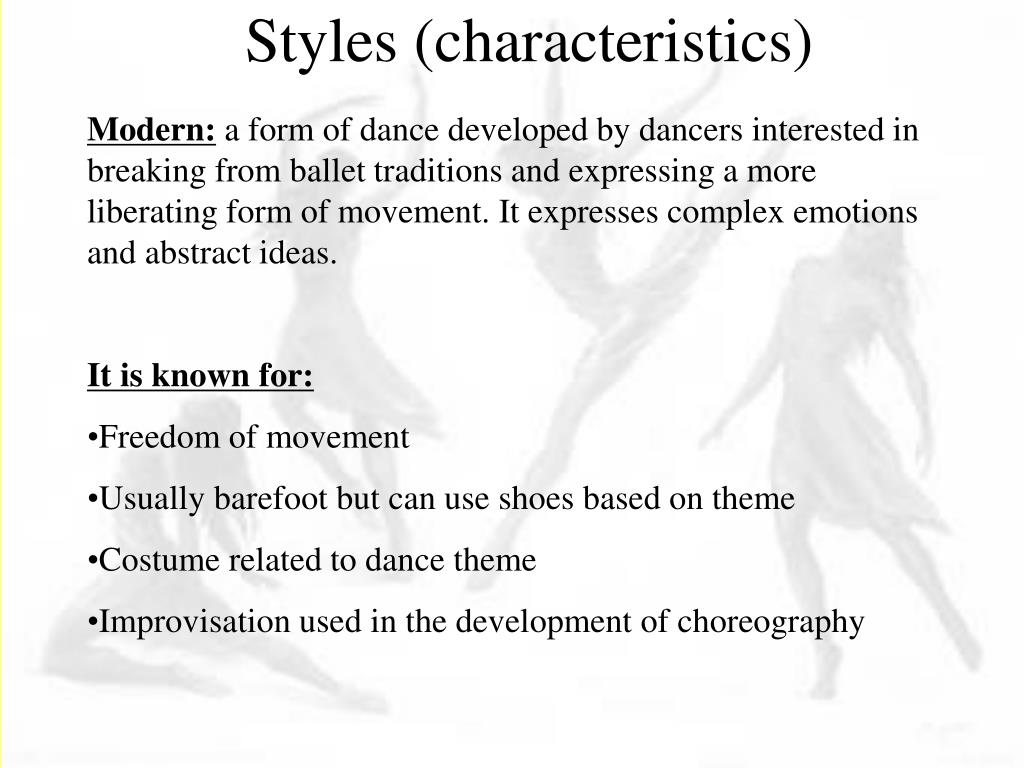 Styles (characteristics)

Modern: a form of dance developed by dancers interested in breaking from ballet traditions and expressing a more liberating form of movement. It expresses complex emotions and abstract ideas.

It is known for:

•Freedom of movement

•Usually barefoot but can use shoes based on theme

•Costume related to dance theme

•Improvisation used in the development of choreography